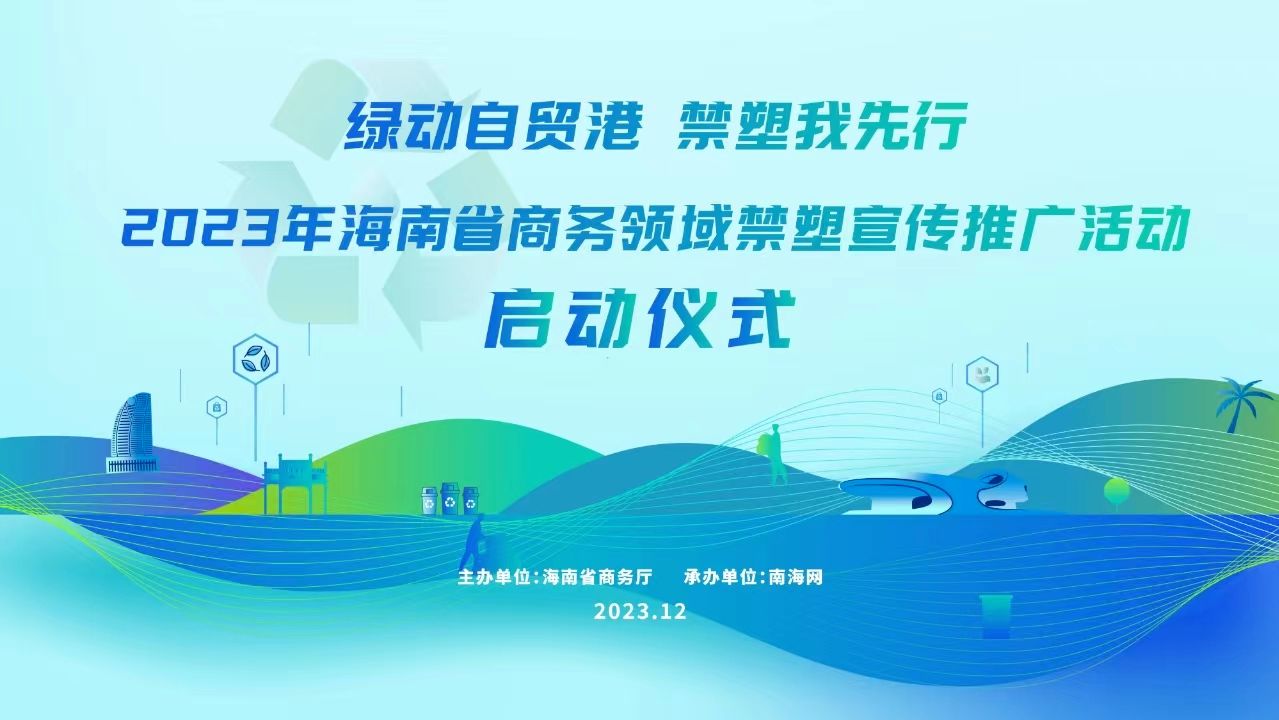 绿动自贸港 禁塑我先行

2023年海南省商务领域禁塑宣传推广活动

启动仪式

主办单位:海南省商务厅 承办单位:南海网

2023.12